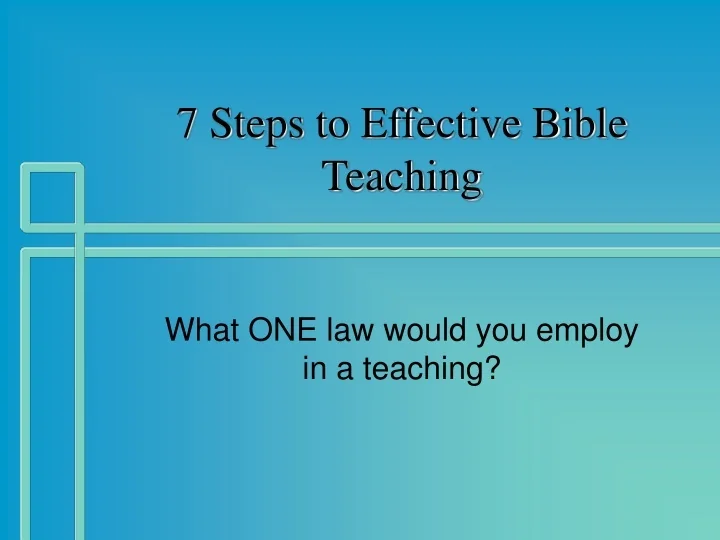 7 Steps to Effective Bible Teaching

What ONE law would you employ in a teaching?